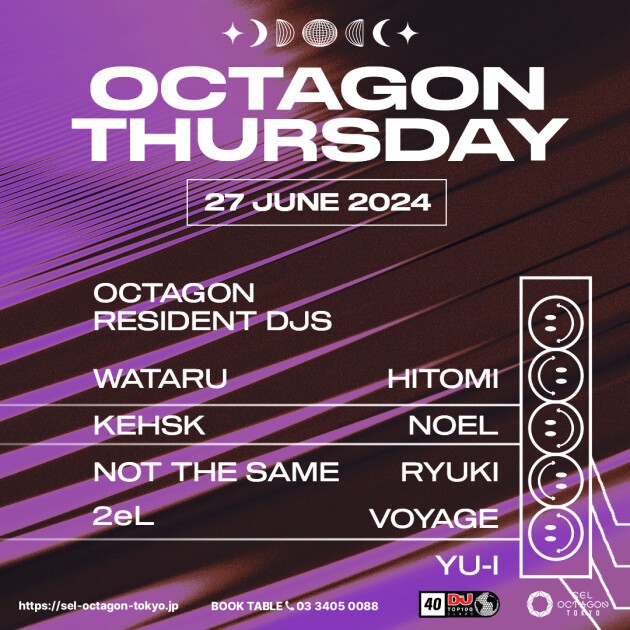 OCTAGON THURSDAY

27 JUNE 2024

OCTAGON RESIDENT DJS

WATARU

KEHSK

NOT THE SAME

2eL

HITOMI

NOEL

RYUKI

VOYAGE

YU-I

https://sel-octagon-tokyo.jp

BOOK TABLE 03 3405 0088

40 DJ TOP100 CLUBS

SEL OCTAGON TOKYO